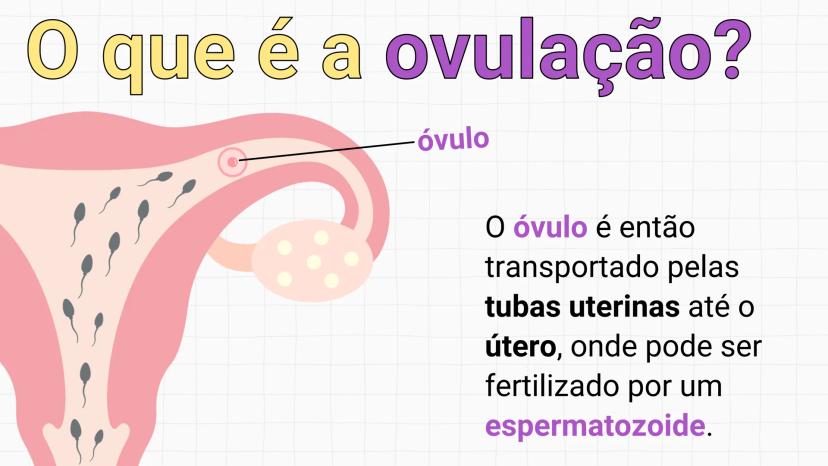 O que é a ovulação?

óvulo

O óvulo é então transportado pelas tubas uterinas até o útero, onde pode ser fertilizado por um espermatozoide.